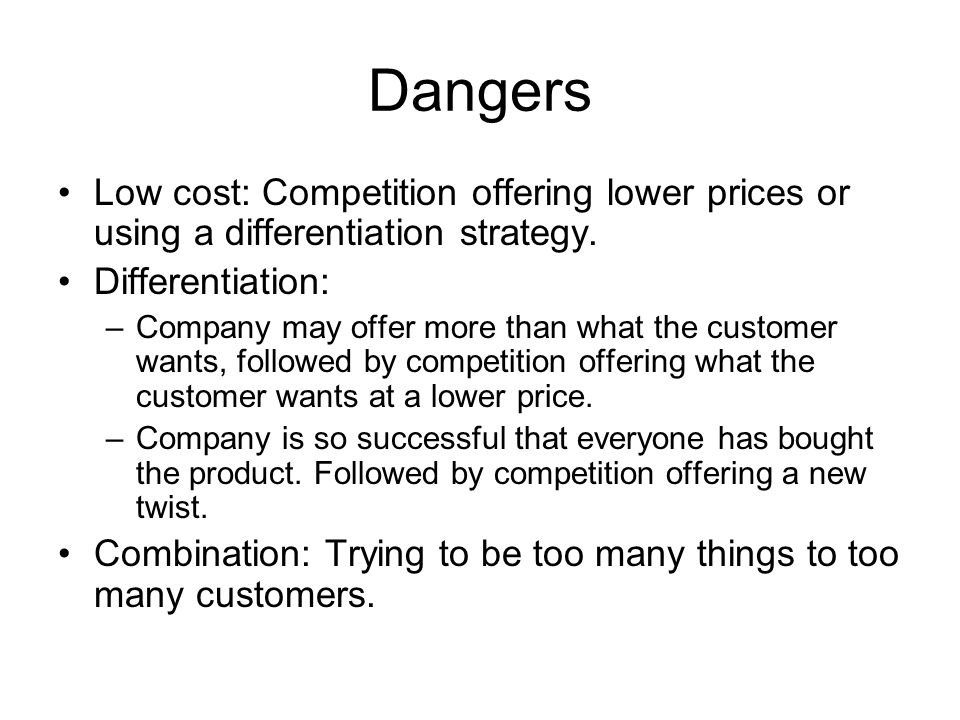 Dangers

• Low cost: Competition offering lower prices or using a differentiation strategy.
• Differentiation:
– Company may offer more than what the customer wants, followed by competition offering what the customer wants at a lower price.
– Company is so successful that everyone has bought the product. Followed by competition offering a new twist.
• Combination: Trying to be too many things to too many customers.